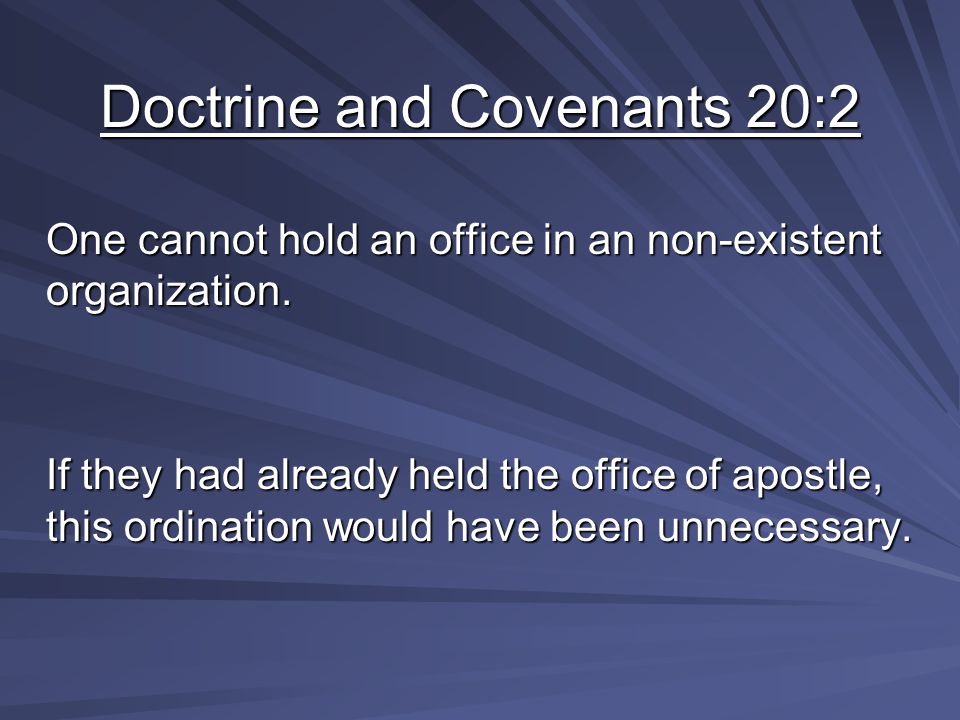 Doctrine and Covenants 20:2

One cannot hold an office in an non-existent organization.

If they had already held the office of apostle, this ordination would have been unnecessary.